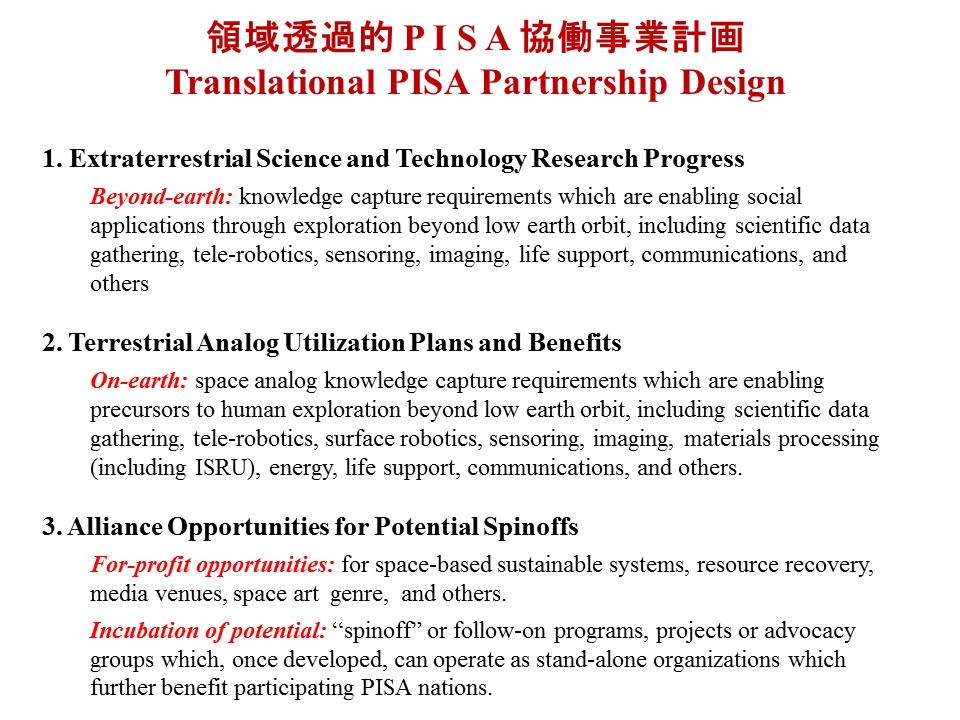 領域透過的 P I S A 協働事業計画
Translational PISA Partnership Design

1. Extraterrestrial Science and Technology Research Progress

Beyond-earth: knowledge capture requirements which are enabling social applications through exploration beyond low earth orbit, including scientific data gathering, tele-robotics, sensoring, imaging, life support, communications, and others

2. Terrestrial Analog Utilization Plans and Benefits

On-earth: space analog knowledge capture requirements which are enabling precursors to human exploration beyond low earth orbit, including scientific data gathering, tele-robotics, surface robotics, sensoring, imaging, materials processing (including ISRU), energy, life support, communications, and others.

3. Alliance Opportunities for Potential Spinoffs

For-profit opportunities: for space-based sustainable systems, resource recovery, media venues, space art genre, and others.

Incubation of potential: “spinoff” or follow-on programs, projects or advocacy groups which, once developed, can operate as stand-alone organizations which further benefit participating PISA nations.